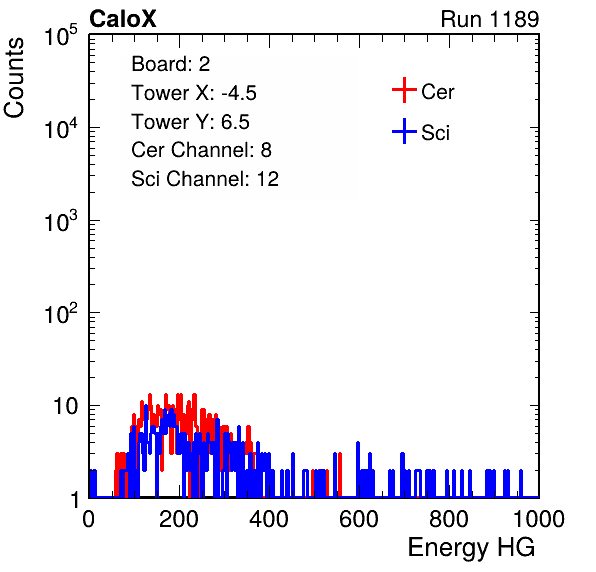 CaloX

Run 1189

Counts

$10^5$

$10^4$

$10^3$

$10^2$

10

1

Board: 2
Tower X: -4.5
Tower Y: 6.5
Cer Channel: 8
Sci Channel: 12

Cer
Sci

0 200 400 600 800 1000

Energy HG